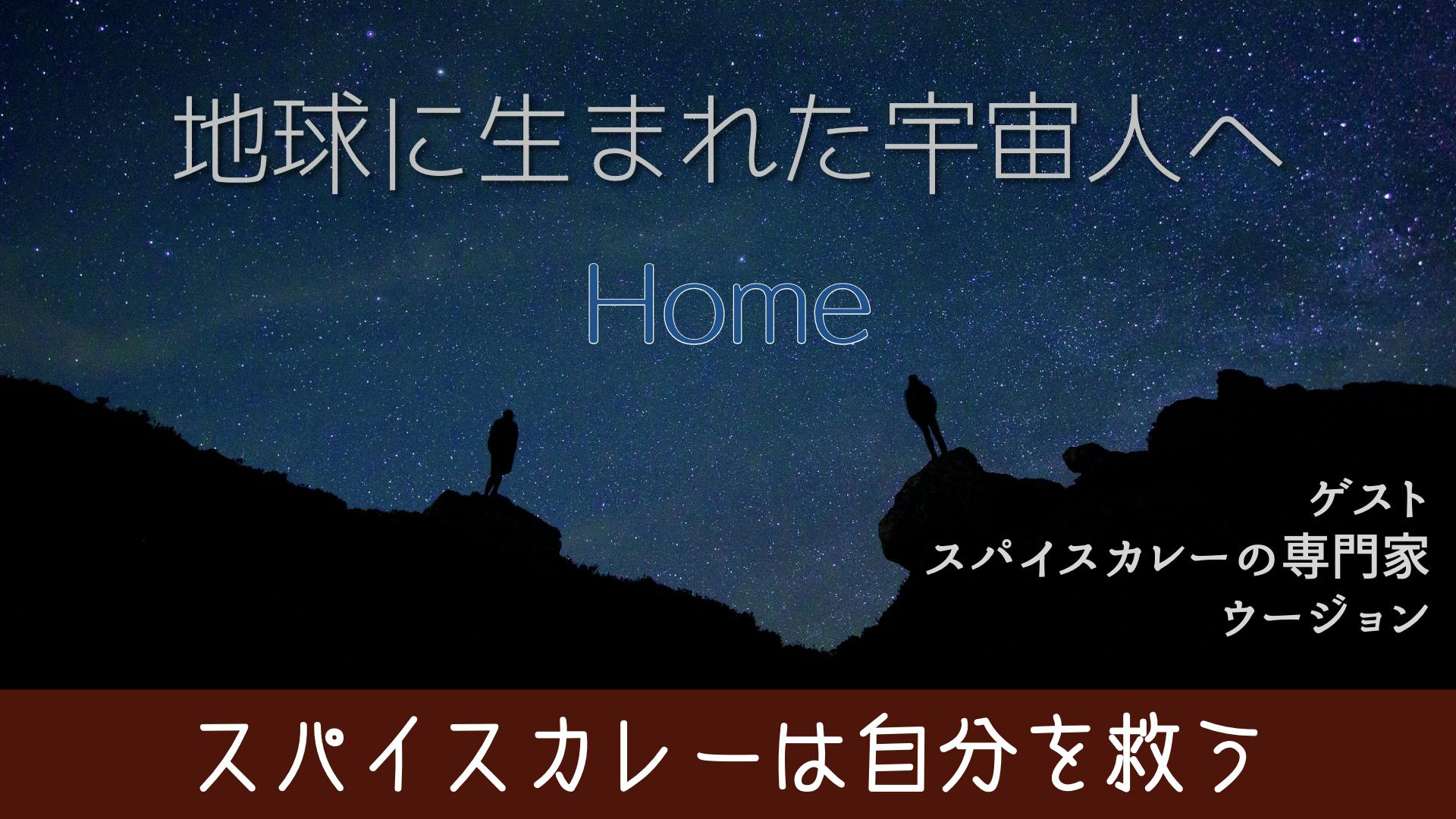 地球に生まれた宇宙人へ

Home

ゲスト
スパイスカレーの専門家
ウージョン

スパイスカレーは自分を救う